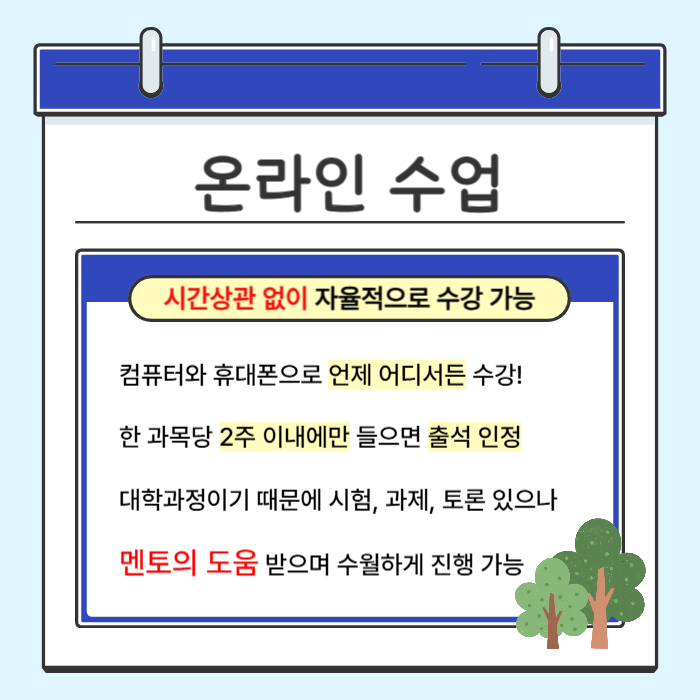 온라인 수업

시간상관 없이 자율적으로 수강 가능

컴퓨터와 휴대폰으로 언제 어디서든 수강!

한 과목당 2주 이내에만 들으면 출석 인정

대학과정이기 때문에 시험, 과제, 토론 있으나

멘토의 도움 받으며 수월하게 진행 가능